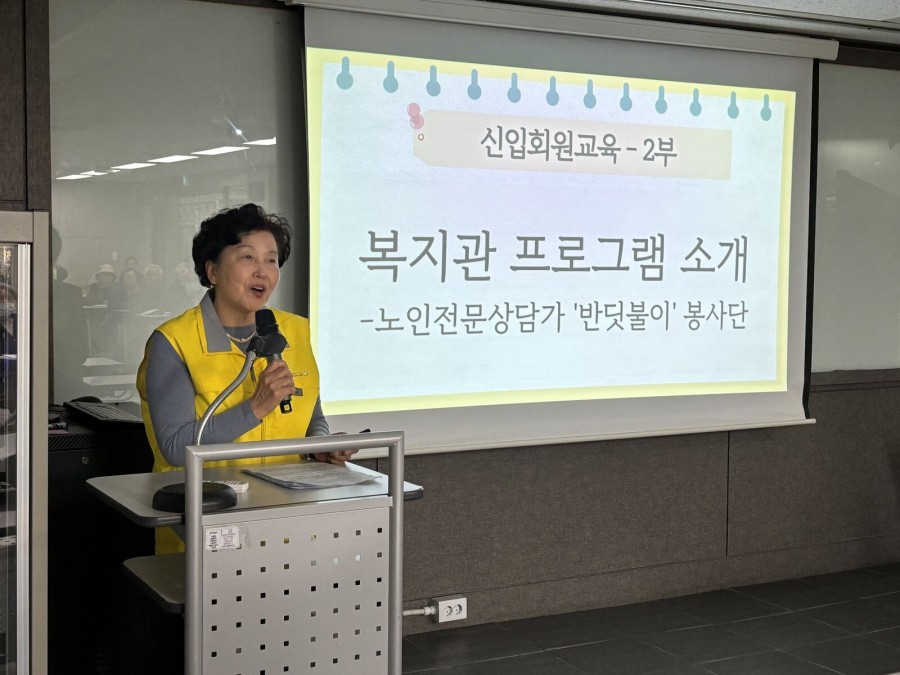 신입회원교육 - 2부

복지관 프로그램 소개
-노인전문상담가 '반딧불이' 봉사단